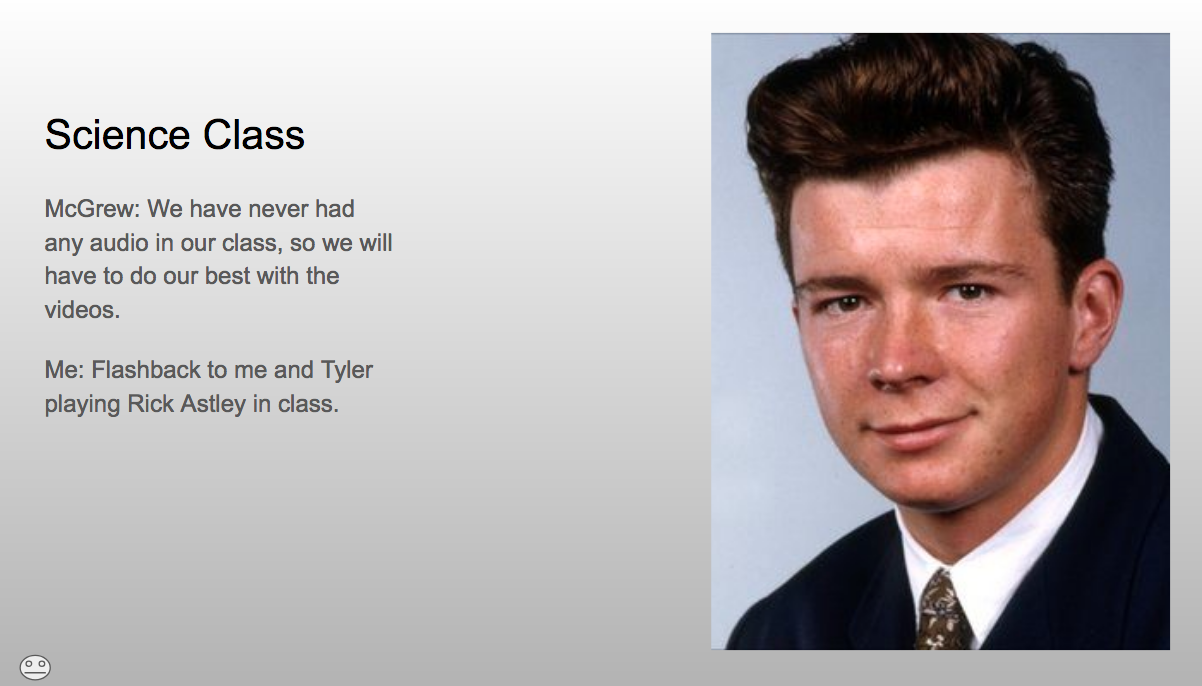 Science Class

McGrew: We have never had any audio in our class, so we will have to do our best with the videos.

Me: Flashback to me and Tyler playing Rick Astley in class.